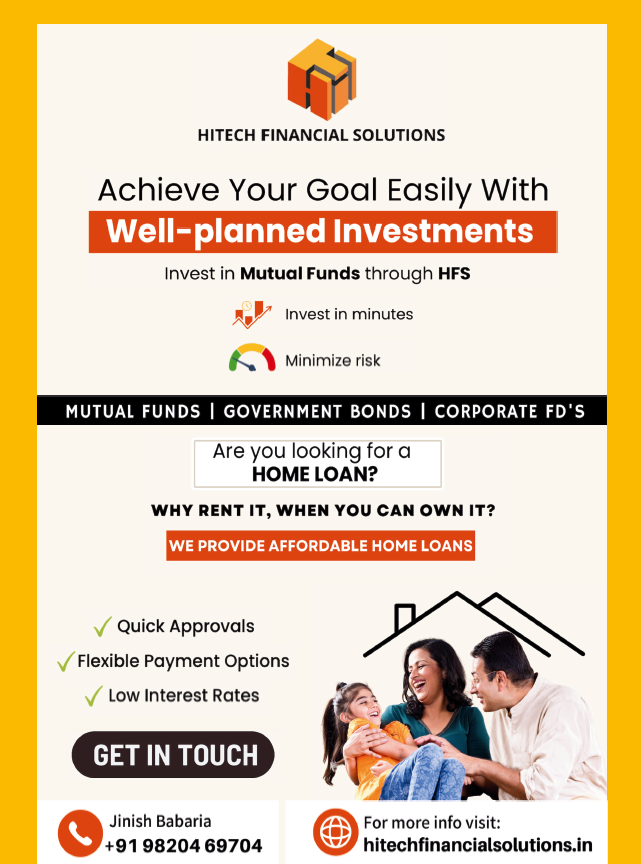 HITECH FINANCIAL SOLUTIONS

Achieve Your Goal Easily With
Well-planned Investments

Invest in Mutual Funds through HFS

Invest in minutes

Minimize risk

MUTUAL FUNDS | GOVERNMENT BONDS | CORPORATE FD'S

Are you looking for a HOME LOAN?

WHY RENT IT, WHEN YOU CAN OWN IT?

WE PROVIDE AFFORDABLE HOME LOANS

✓ Quick Approvals
✓ Flexible Payment Options
✓ Low Interest Rates

GET IN TOUCH

Jinish Babaria
+91 98204 69704

For more info visit:
hitechfinancialsolutions.in